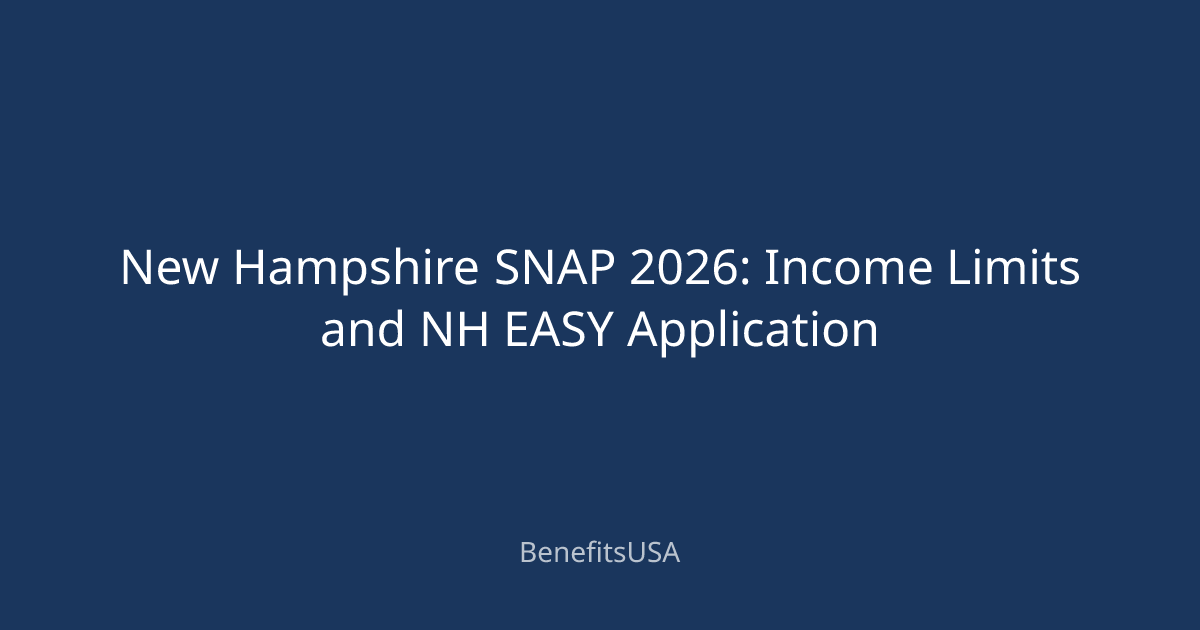 New Hampshire SNAP 2026: Income Limits and NH EASY Application

BenefitsUSA